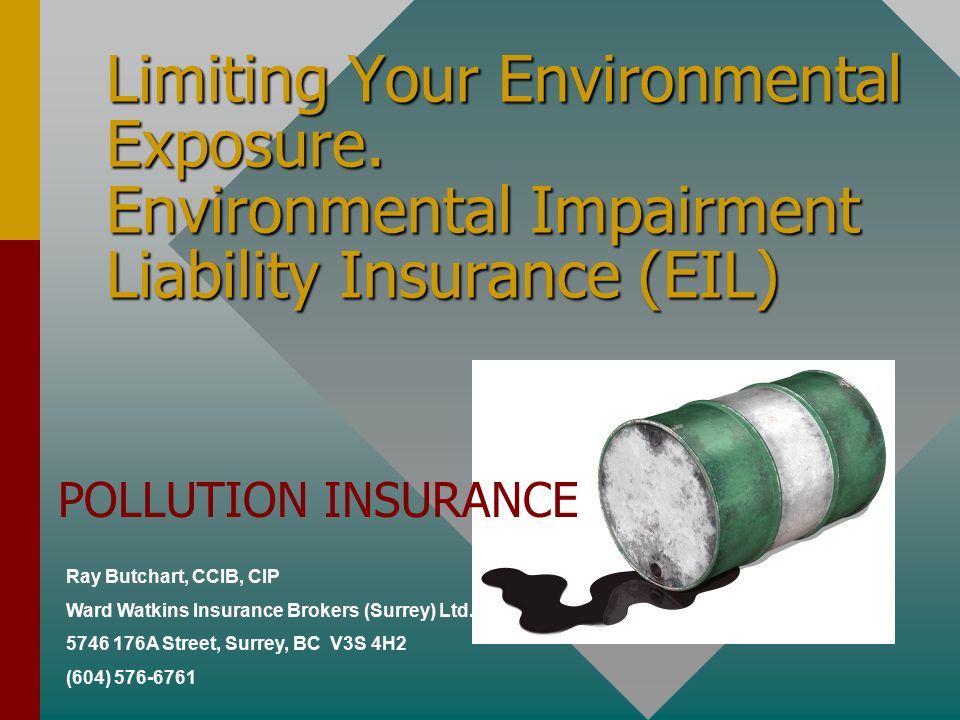 Limiting Your Environmental Exposure.
Environmental Impairment Liability Insurance (EIL)

POLLUTION INSURANCE

Ray Butchart, CCIB, CIP
Ward Watkins Insurance Brokers (Surrey) Ltd.
5746 176A Street, Surrey, BC V3S 4H2
(604) 576-6761